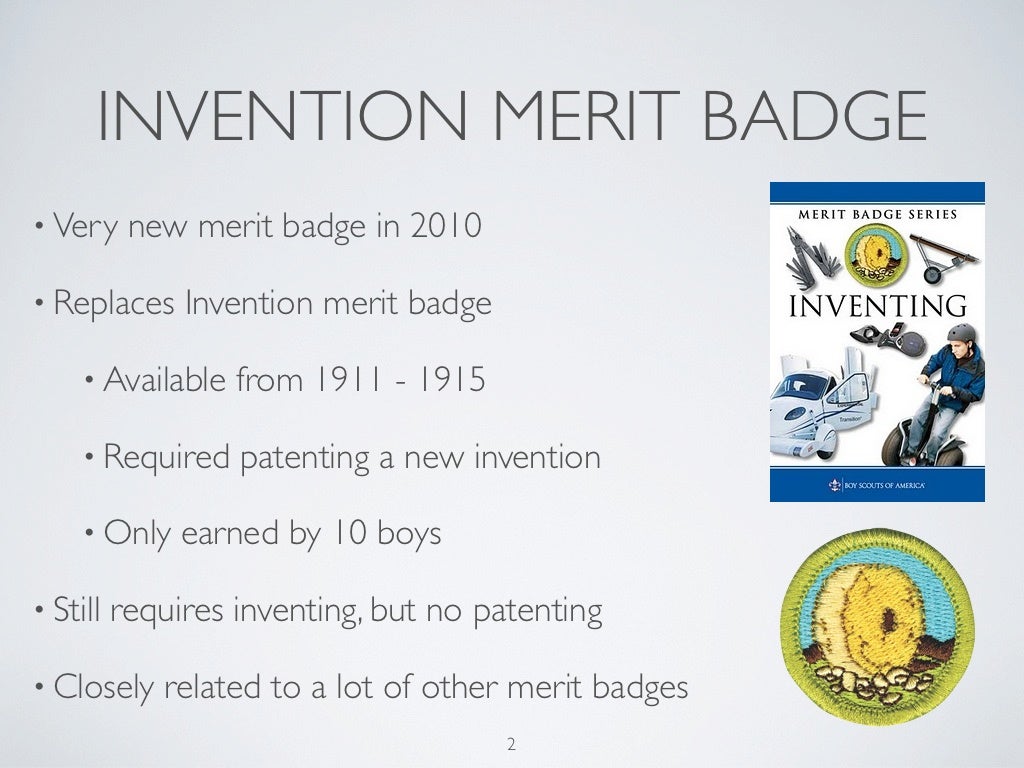 INVENTION MERIT BADGE

• Very new merit badge in 2010

• Replaces Invention merit badge

• Available from 1911 - 1915

• Required patenting a new invention

• Only earned by 10 boys

• Still requires inventing, but no patenting

• Closely related to a lot of other merit badges

MERIT BADGE SERIES

INVENTING

Transition

BOY SCOUTS OF AMERICA

2